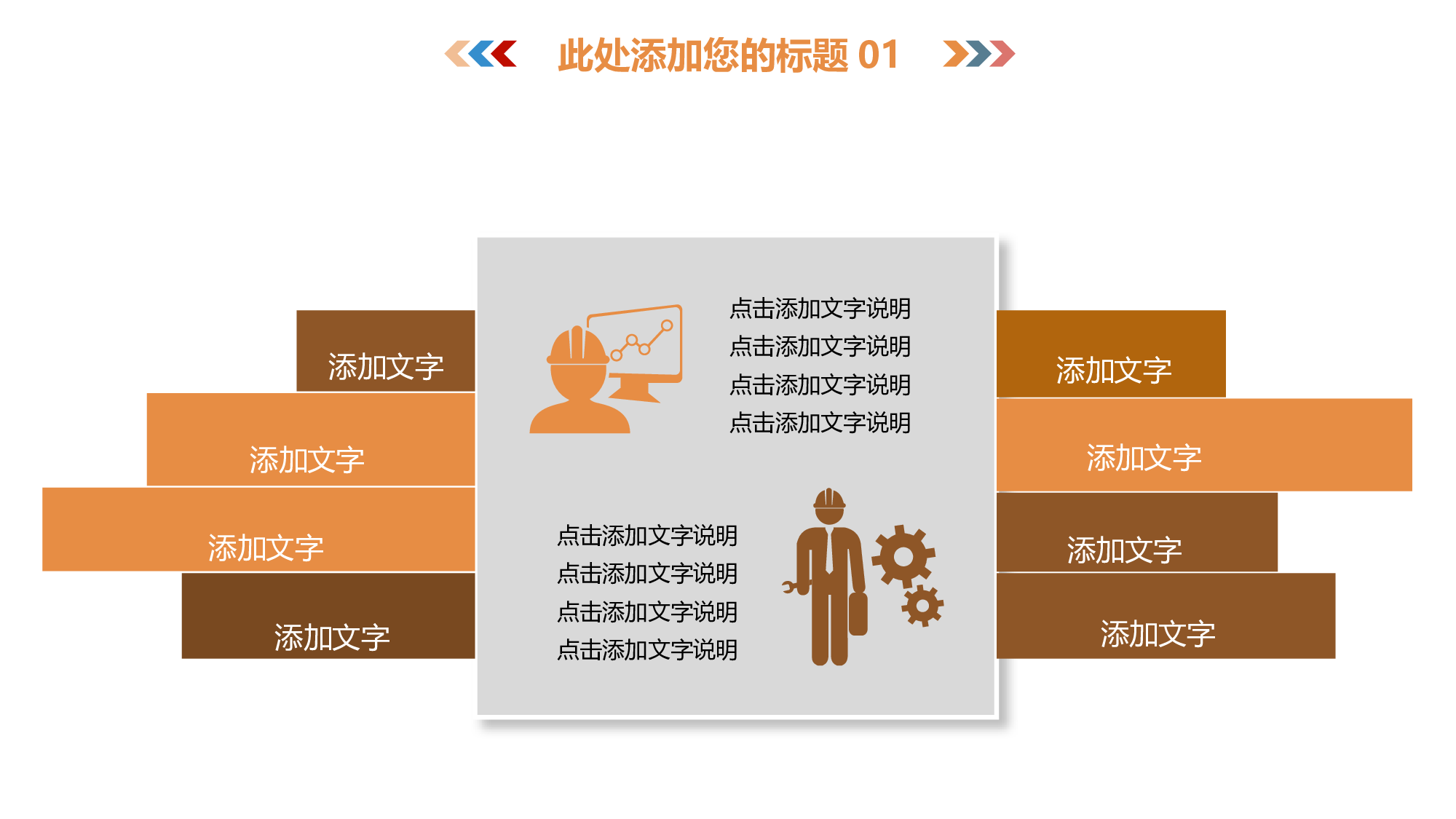 此处添加您的标题 01

添加文字

添加文字

添加文字

添加文字

点击添加文字说明
点击添加文字说明
点击添加文字说明
点击添加文字说明

点击添加文字说明
点击添加文字说明
点击添加文字说明
点击添加文字说明

添加文字

添加文字

添加文字

添加文字